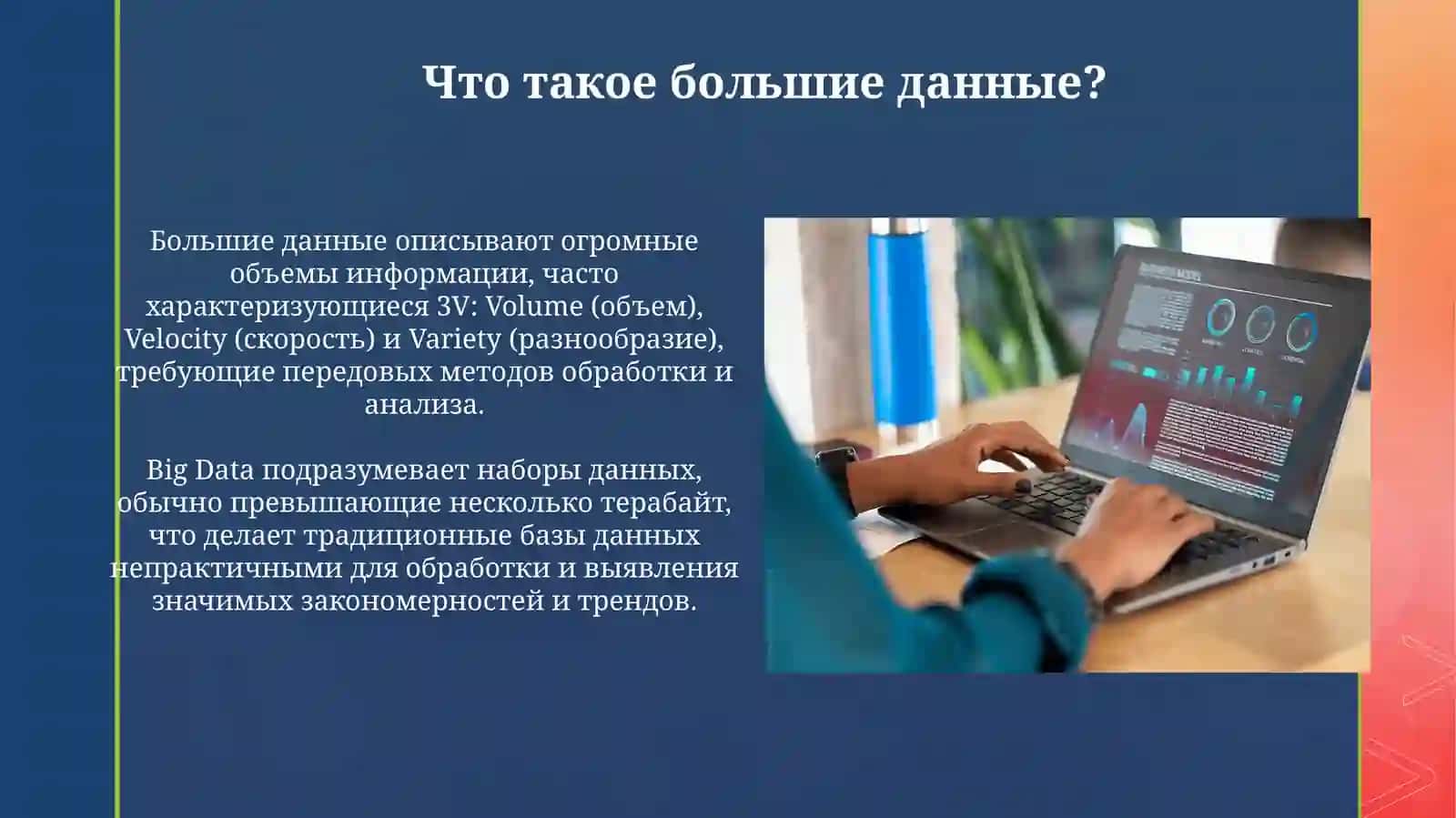 Что такое большие данные?

Большие данные описывают огромные объемы информации, часто характеризующиеся 3V: Volume (объем), Velocity (скорость) и Variety (разнообразие), требующие передовых методов обработки и анализа.

Big Data подразумевает наборы данных, обычно превышающие несколько терабайт, что делает традиционные базы данных непрактичными для обработки и выявления значимых закономерностей и трендов.